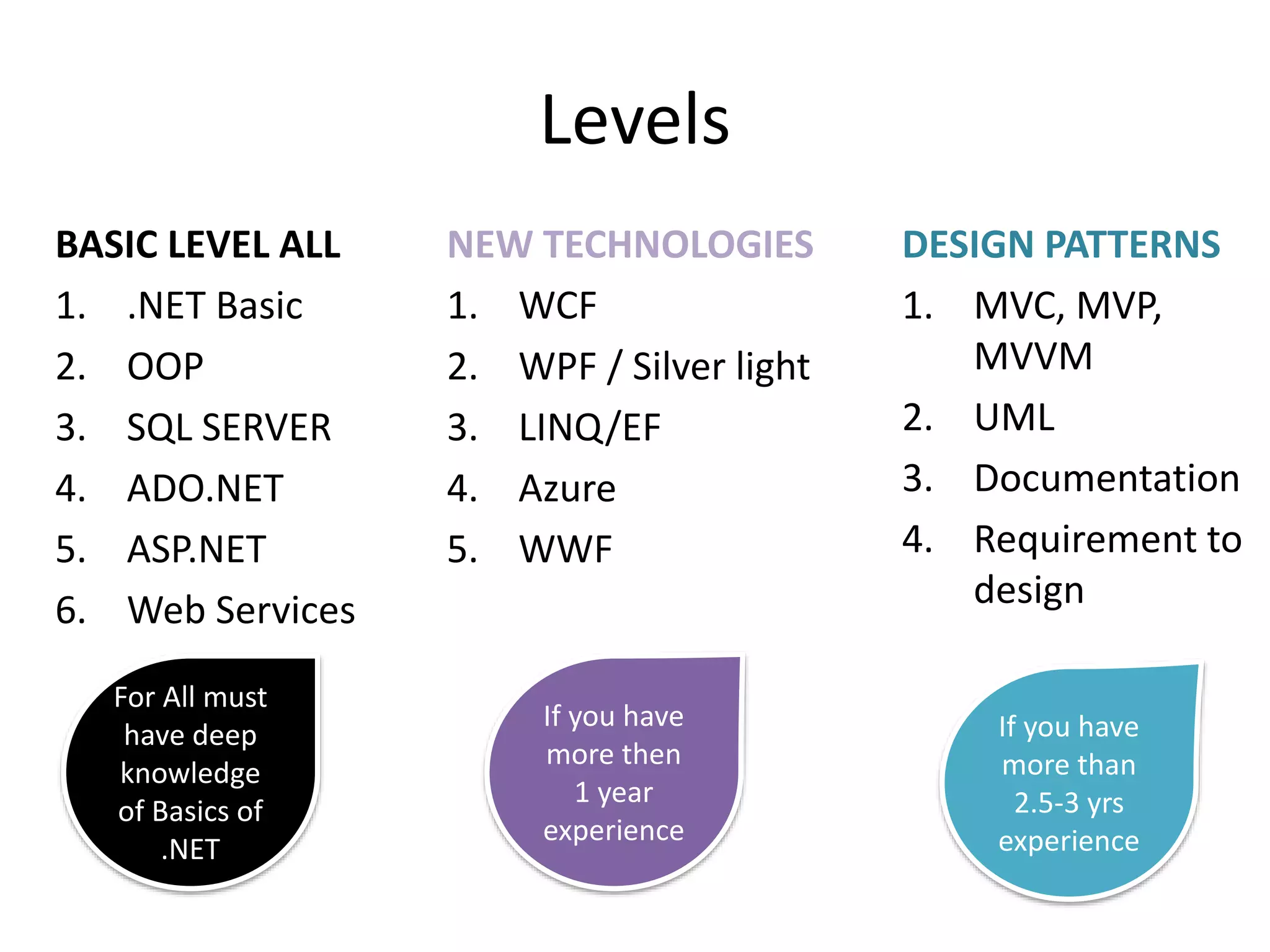 Levels

BASIC LEVEL ALL

1. .NET Basic
2. OOP
3. SQL SERVER
4. ADO.NET
5. ASP.NET
6. Web Services

For All must have deep knowledge of Basics of .NET

NEW TECHNOLOGIES

1. WCF
2. WPF / Silver light
3. LINQ/EF
4. Azure
5. WWF

If you have more then 1 year experience

DESIGN PATTERNS

1. MVC, MVP, MVVM
2. UML
3. Documentation
4. Requirement to design

If you have more than 2.5-3 yrs experience